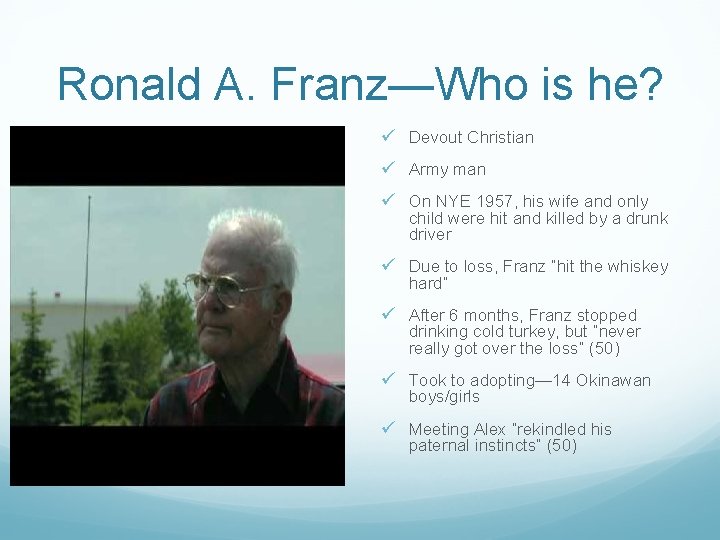 Ronald A. Franz—Who is he?

✓ Devout Christian

✓ Army man

✓ On NYE 1957, his wife and only child were hit and killed by a drunk driver

✓ Due to loss, Franz "hit the whiskey hard"

✓ After 6 months, Franz stopped drinking cold turkey, but "never really got over the loss" (50)

✓ Took to adopting—14 Okinawan boys/girls

✓ Meeting Alex "rekindled his paternal instincts" (50)